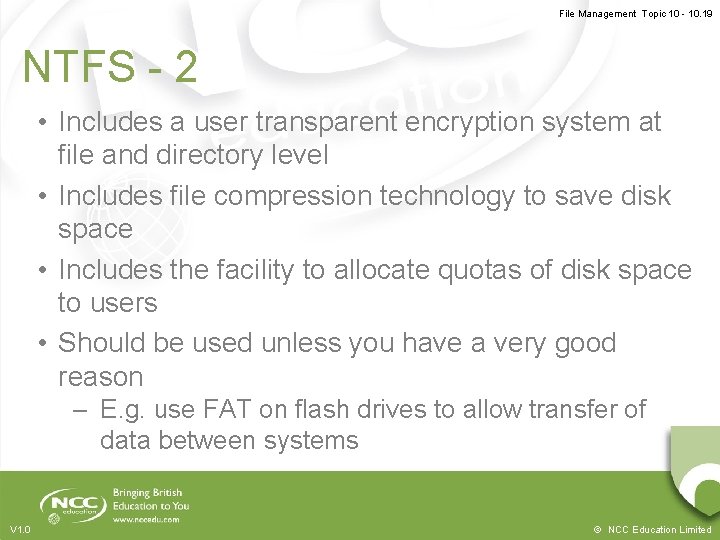 File Management Topic 10 - 10.19

NTFS - 2

• Includes a user transparent encryption system at file and directory level

• Includes file compression technology to save disk space

• Includes the facility to allocate quotas of disk space to users

• Should be used unless you have a very good reason

– E.g. use FAT on flash drives to allow transfer of data between systems

NCC education

Bringing British Education to You

www.nccedu.com

V1.0

© NCC Education Limited